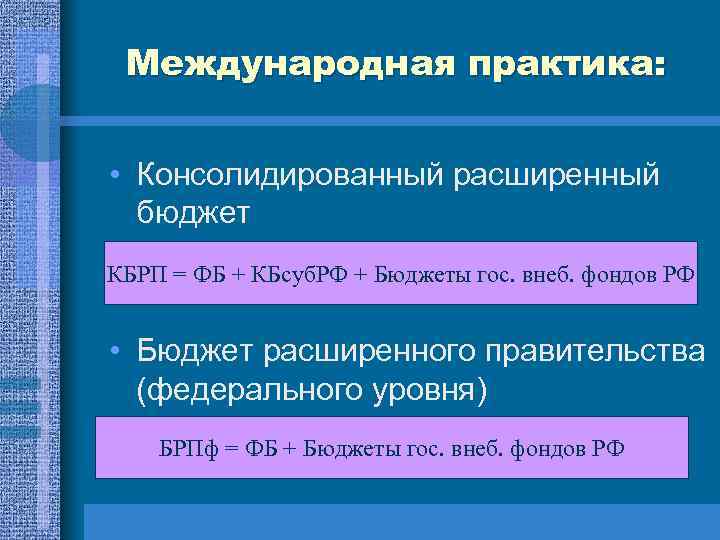 Международная практика:

• Консолидированный расширенный бюджет

КБРП = ФБ + КБсубРФ + Бюджеты гос. внеб. фондов РФ

• Бюджет расширенного правительства (федерального уровня)

БРПф = ФБ + Бюджеты гос. внеб. фондов РФ